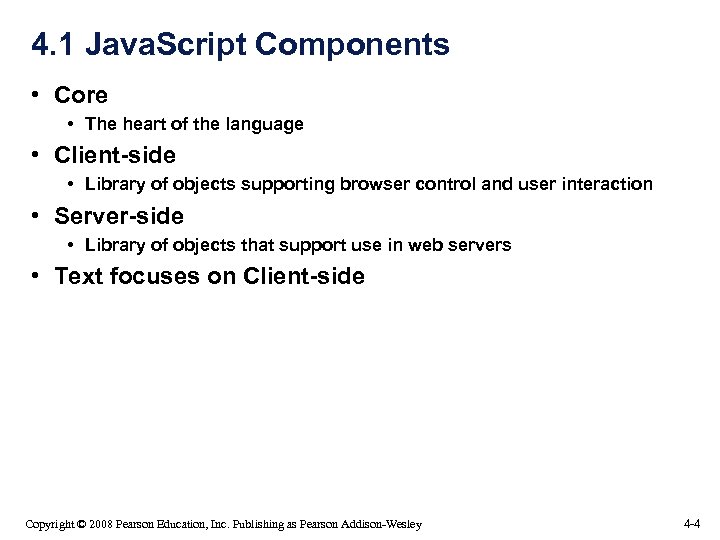 4.1 JavaScript Components

• Core
  • The heart of the language
• Client-side
  • Library of objects supporting browser control and user interaction
• Server-side
  • Library of objects that support use in web servers
• Text focuses on Client-side

Copyright © 2008 Pearson Education, Inc. Publishing as Pearson Addison-Wesley

4-4